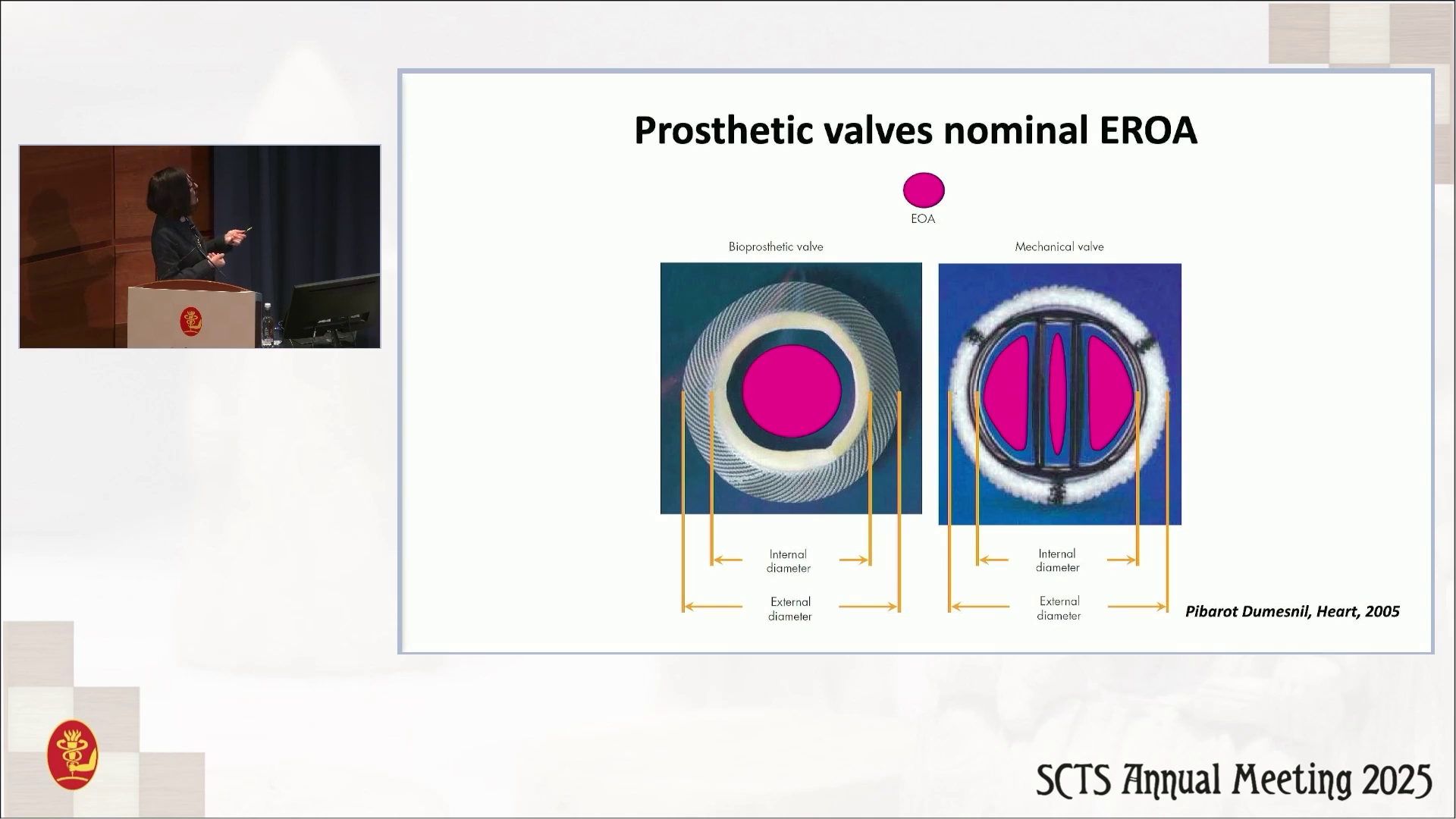 Prosthetic valves nominal EROA

EOA

Bioprosthetic valve

Mechanical valve

Internal diameter

External diameter

Internal diameter

External diameter

Pibarot Dumesnil, Heart, 2005

SCTS Annual Meeting 2025